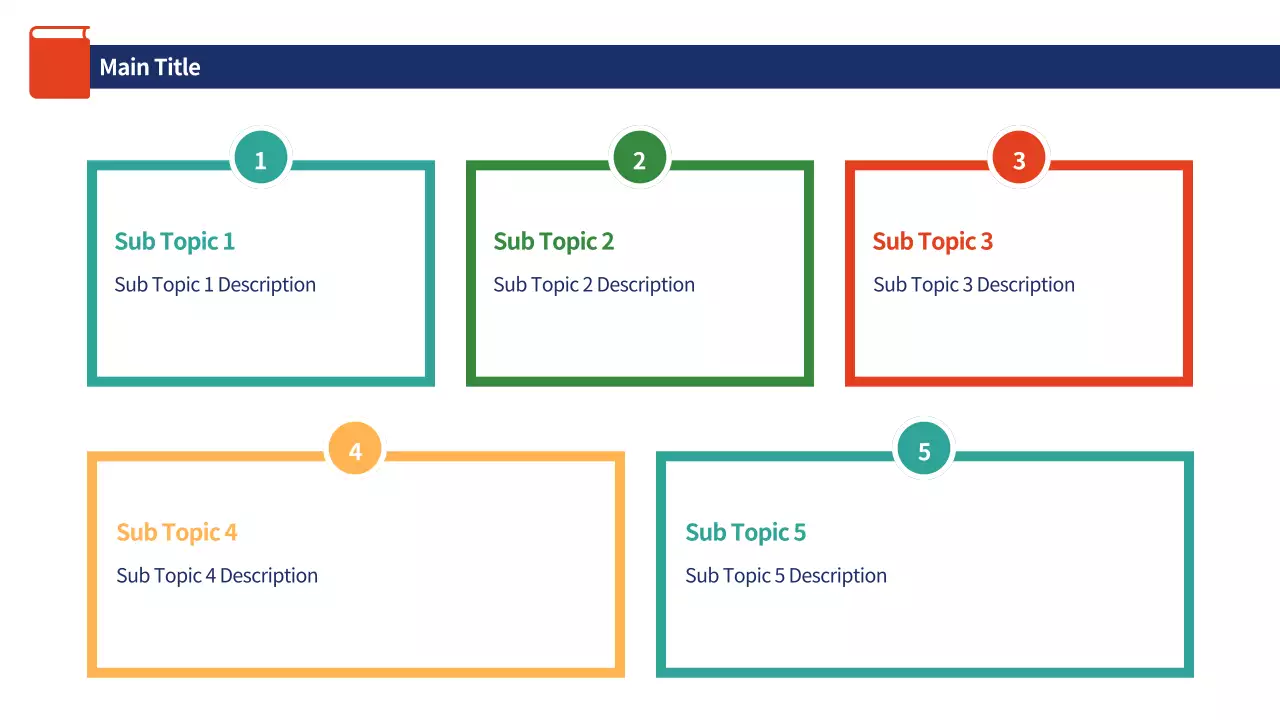 Main Title

1

Sub Topic 1

Sub Topic 1 Description

2

Sub Topic 2

Sub Topic 2 Description

3

Sub Topic 3

Sub Topic 3 Description

4

Sub Topic 4

Sub Topic 4 Description

5

Sub Topic 5

Sub Topic 5 Description